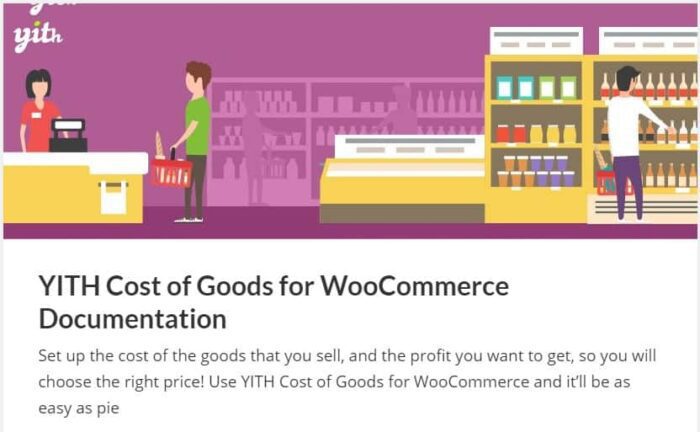 yith

YITH Cost of Goods for WooCommerce Documentation

Set up the cost of the goods that you sell, and the profit you want to get, so you will choose the right price! Use YITH Cost of Goods for WooCommerce and it'll be as easy as pie